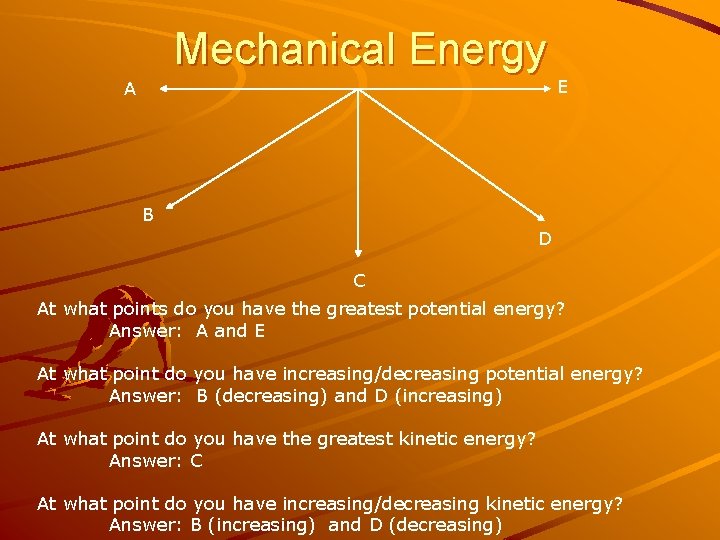 Mechanical Energy

A

E

B

D

C

At what points do you have the greatest potential energy?
Answer: A and E

At what point do you have increasing/decreasing potential energy?
Answer: B (decreasing) and D (increasing)

At what point do you have the greatest kinetic energy?
Answer: C

At what point do you have increasing/decreasing kinetic energy?
Answer: B (increasing) and D (decreasing)